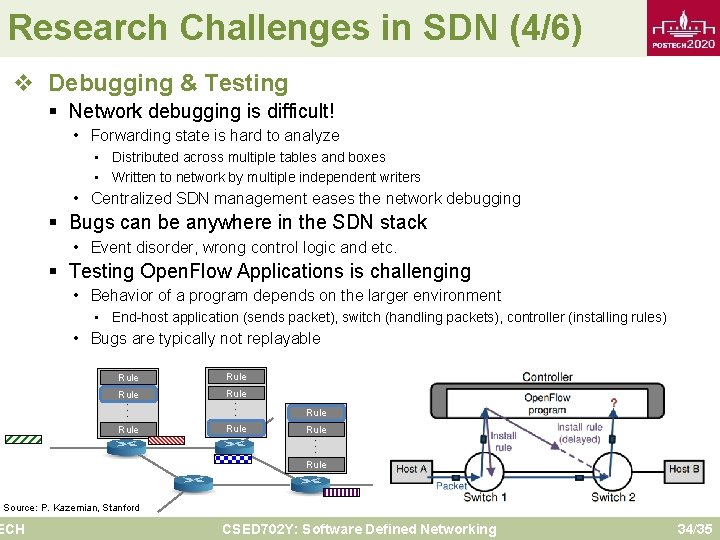 Research Challenges in SDN (4/6)

POSTECH2020

❖ Debugging & Testing

▪ Network debugging is difficult!

• Forwarding state is hard to analyze

▪ Distributed across multiple tables and boxes

▪ Written to network by multiple independent writers

• Centralized SDN management eases the network debugging

▪ Bugs can be anywhere in the SDN stack

• Event disorder, wrong control logic and etc.

▪ Testing OpenFlow Applications is challenging

• Behavior of a program depends on the larger environment

▪ End-host application (sends packet), switch (handling packets), controller (installing rules)

• Bugs are typically not replayable

Rule
Rule
⋮
Rule

Rule
Rule
⋮
Rule

Rule
Rule
⋮
Rule

Source: P. Kazemian, Stanford

Controller
OpenFlow program
?
Install rule
Install rule (delayed)
Host A
Packet
Switch 1
Switch 2
Host B

ECH CSED702Y: Software Defined Networking 34/35